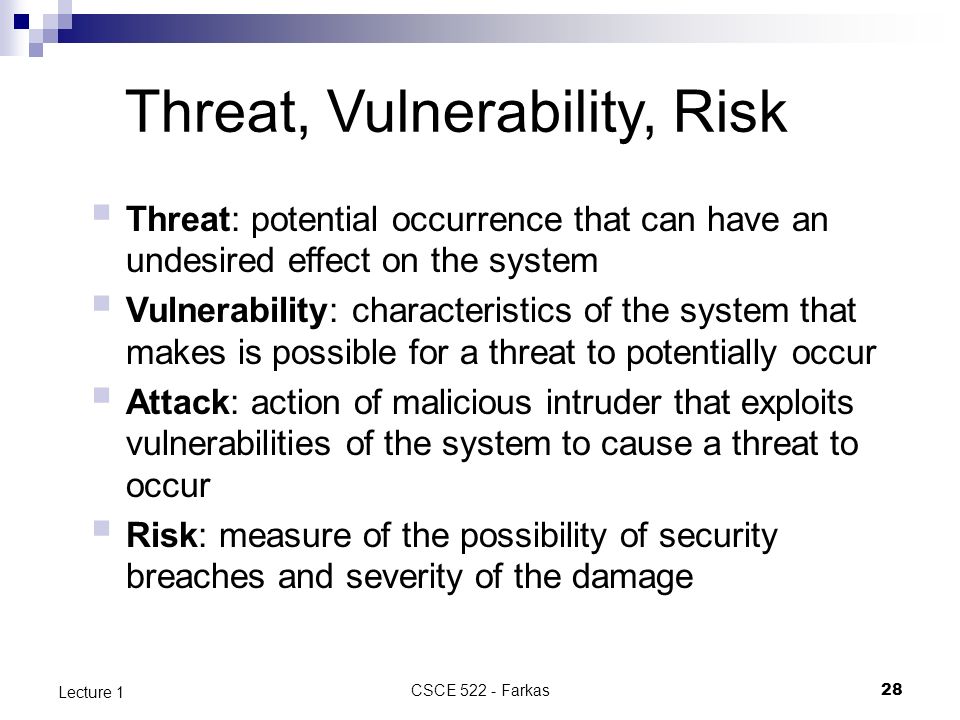 Threat, Vulnerability, Risk

Threat: potential occurrence that can have an undesired effect on the system

Vulnerability: characteristics of the system that makes is possible for a threat to potentially occur

Attack: action of malicious intruder that exploits vulnerabilities of the system to cause a threat to occur

Risk: measure of the possibility of security breaches and severity of the damage

Lecture 1

CSCE 522 - Farkas

28